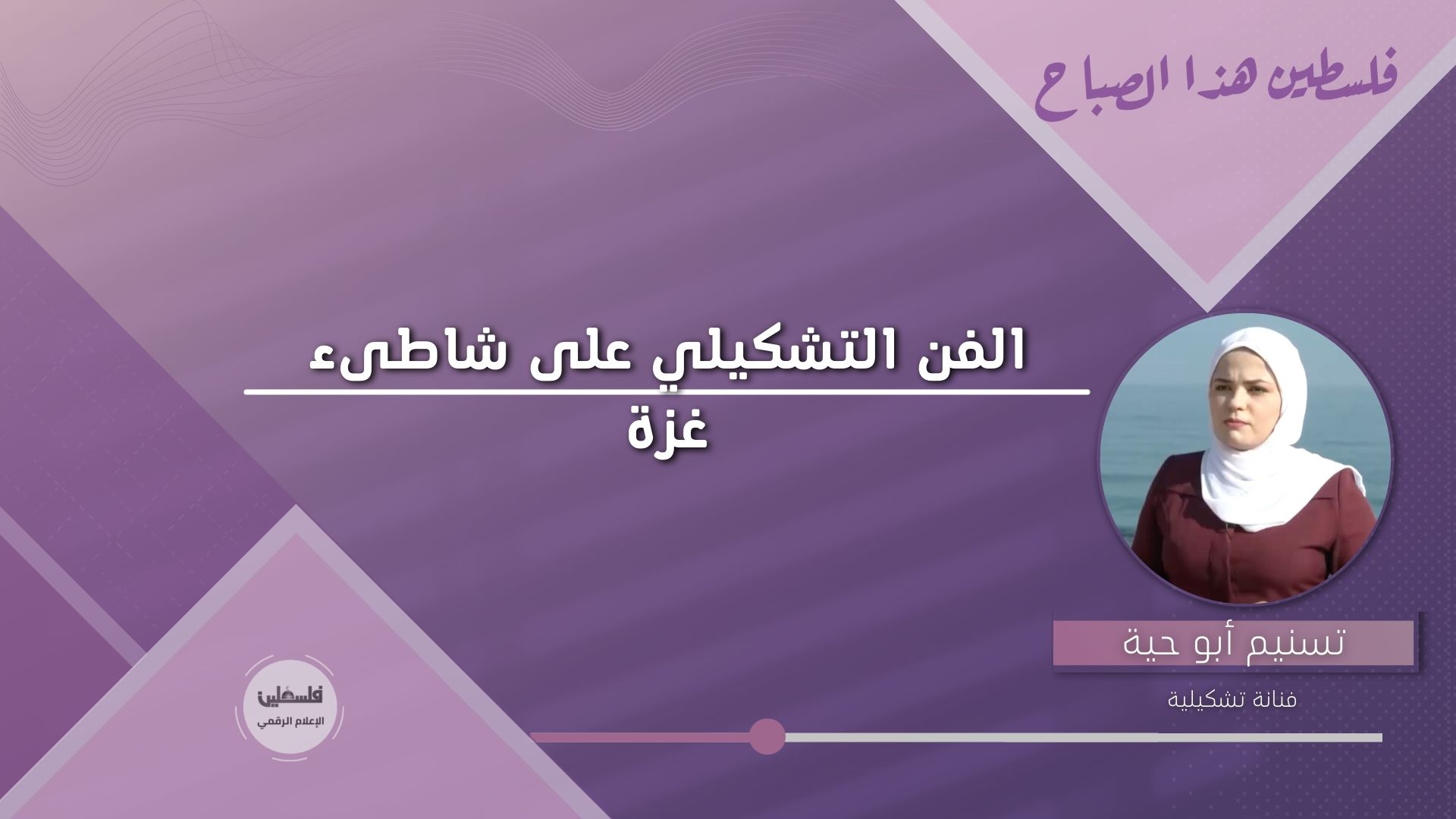 فلسطين هذا الصباح

الفن التشكيلي على شاطىء غزة

تسنيم أبو حية

فنانة تشكيلية

فلسطين
الإعلام الرقمي